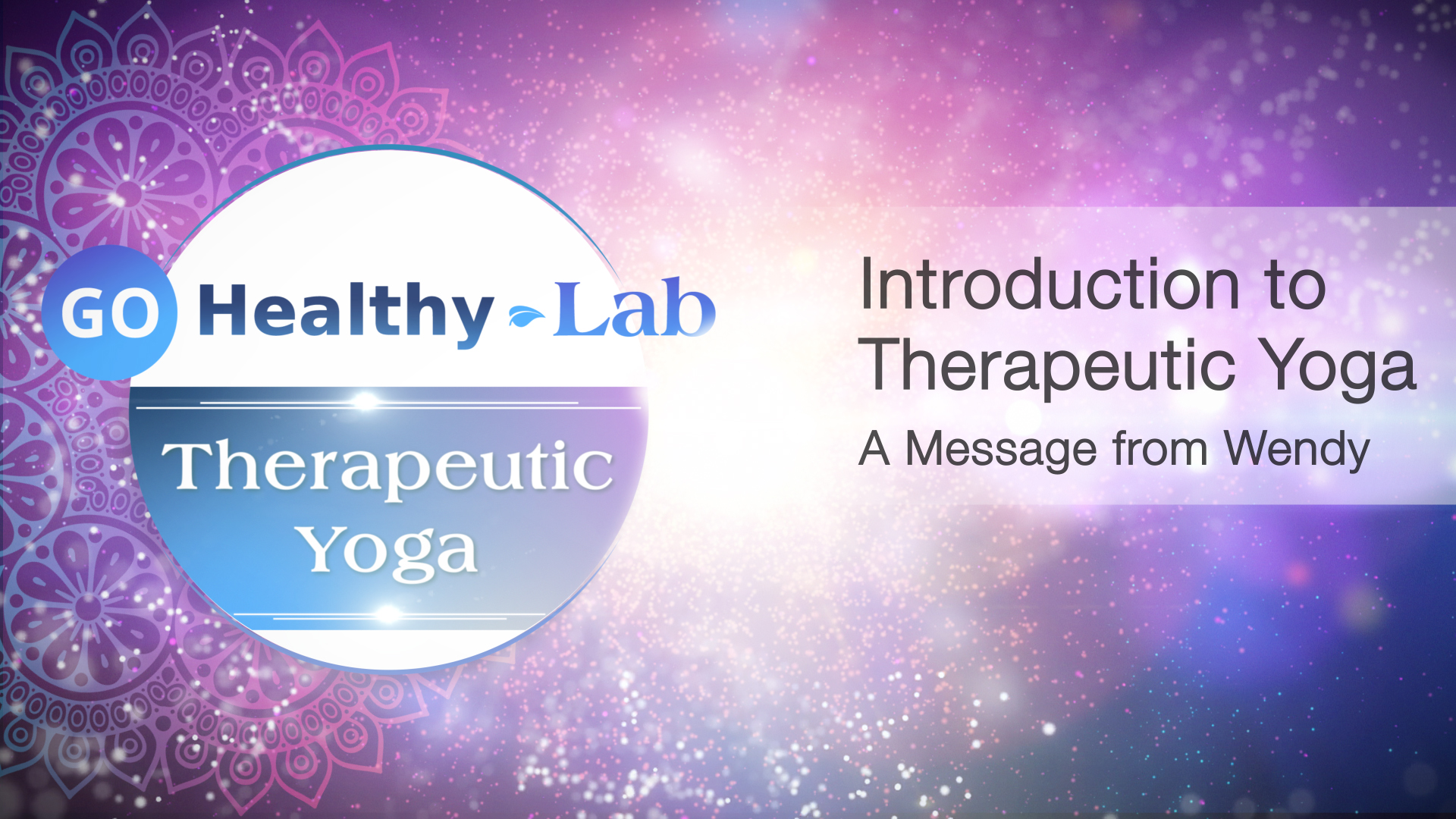 GO Healthy Lab

Therapeutic Yoga

Introduction to Therapeutic Yoga

A Message from Wendy